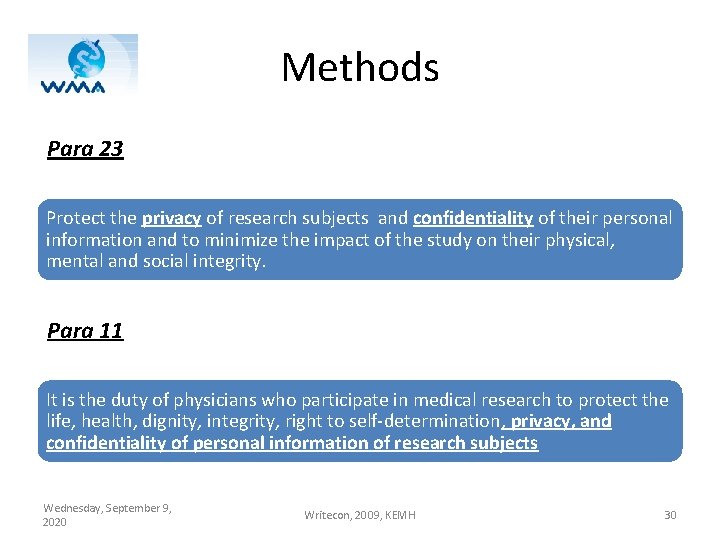 WMA

Methods

Para 23

Protect the privacy of research subjects and confidentiality of their personal information and to minimize the impact of the study on their physical, mental and social integrity.

Para 11

It is the duty of physicians who participate in medical research to protect the life, health, dignity, integrity, right to self-determination, privacy, and confidentiality of personal information of research subjects

Wednesday, September 9, 2020

Writecon, 2009, KEMH

30